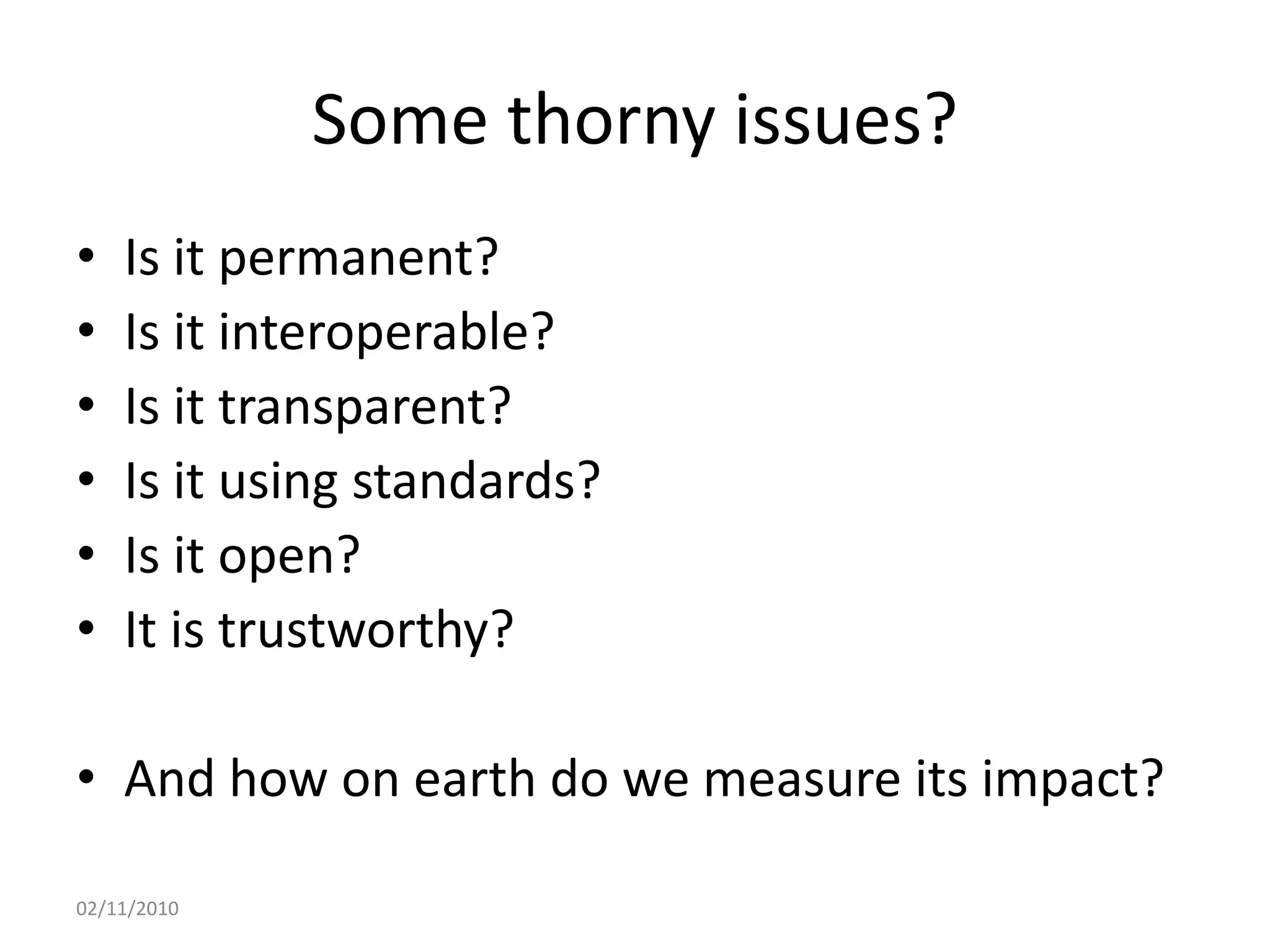 Some thorny issues?

• Is it permanent?
• Is it interoperable?
• Is it transparent?
• Is it using standards?
• Is it open?
• It is trustworthy?

• And how on earth do we measure its impact?

02/11/2010